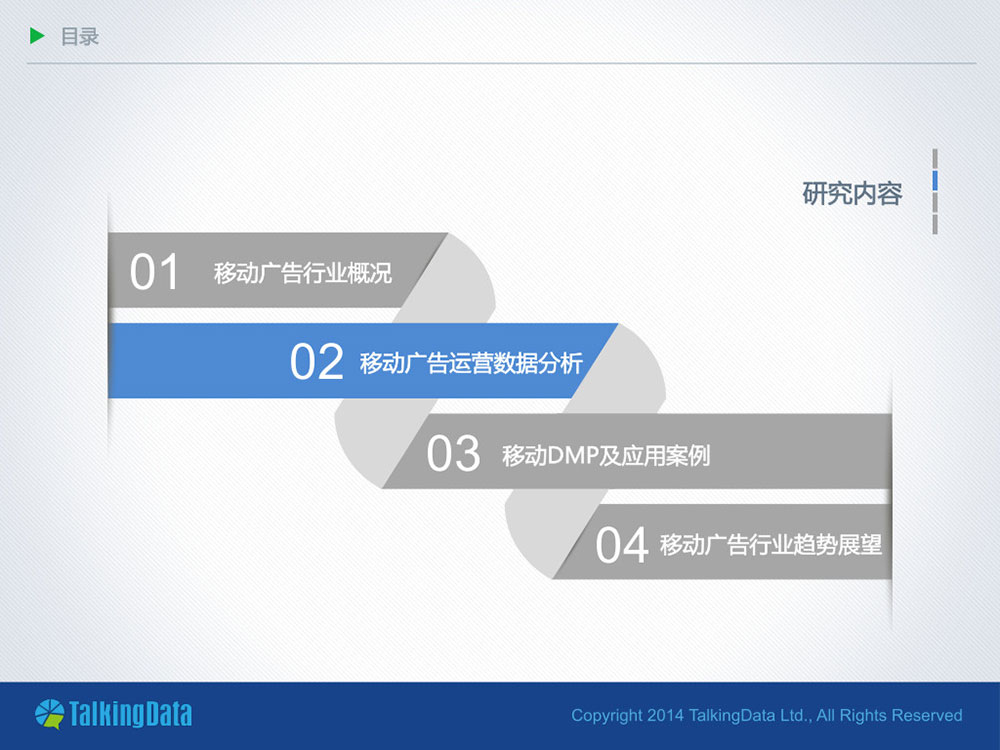 目录

研究内容

01 移动广告行业概况

02 移动广告运营数据分析

03 移动DMP及应用案例

04 移动广告行业趋势展望

TalkingData

Copyright 2014 TalkingData Ltd., All Rights Reserved